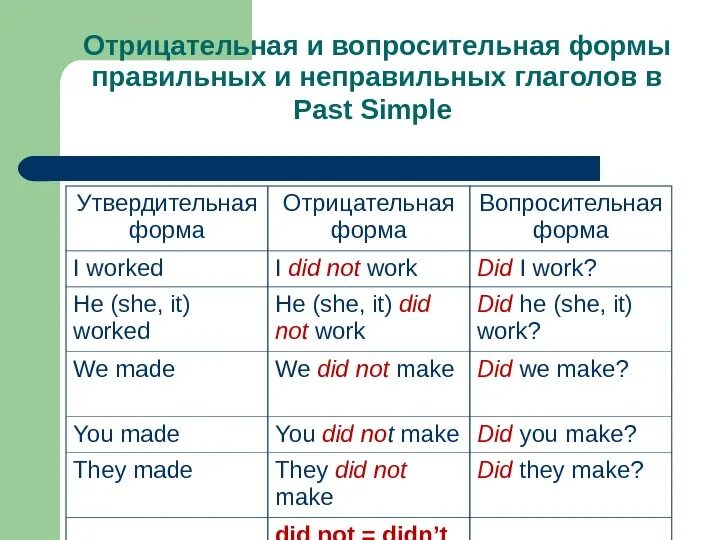 Отрицательная и вопросительная формы правильных и неправильных глаголов в Past Simple

| Утвердительная форма | Отрицательная форма | Вопросительная форма |
|---|---|---|
| I worked | I did not work | Did I work? |
| He (she, it) worked | He (she, it) did not work | Did he (she, it) work? |
| We made | We did not make | Did we make? |
| You made | You did not make | Did you make? |
| They made | They did not make | Did they make? |
| | did not = didn't | |